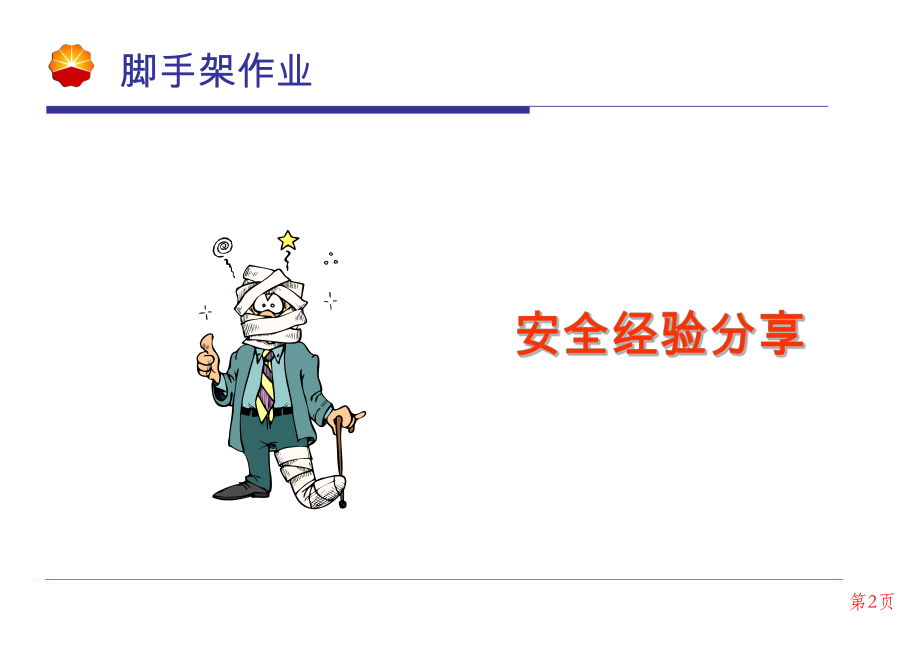 脚手架作业

安全经验分享

第2页